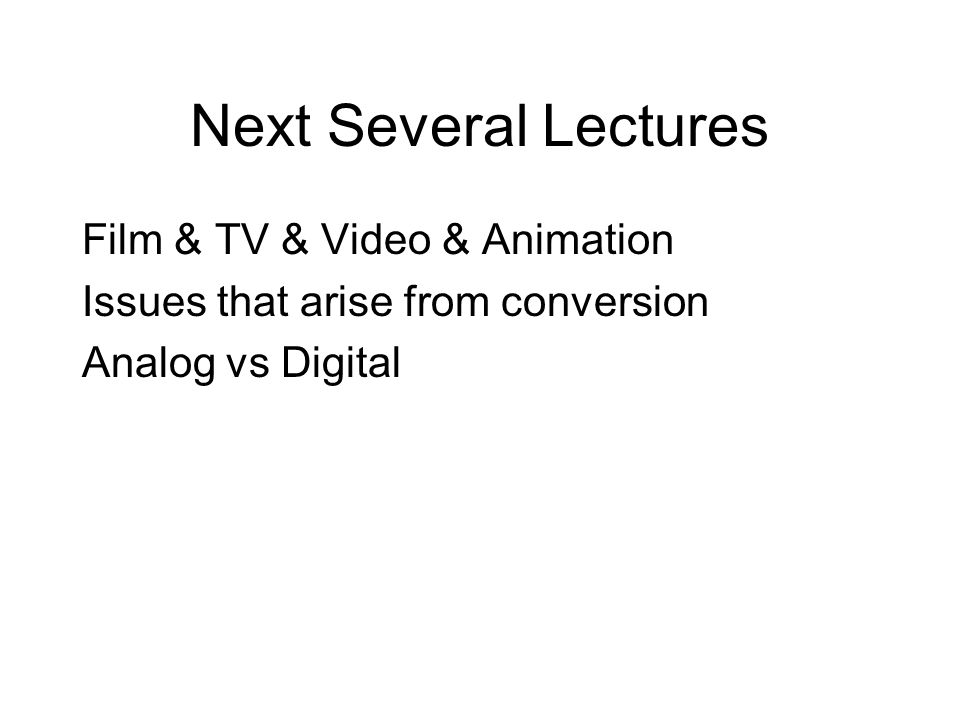 Next Several Lectures

Film & TV & Video & Animation
Issues that arise from conversion
Analog vs Digital